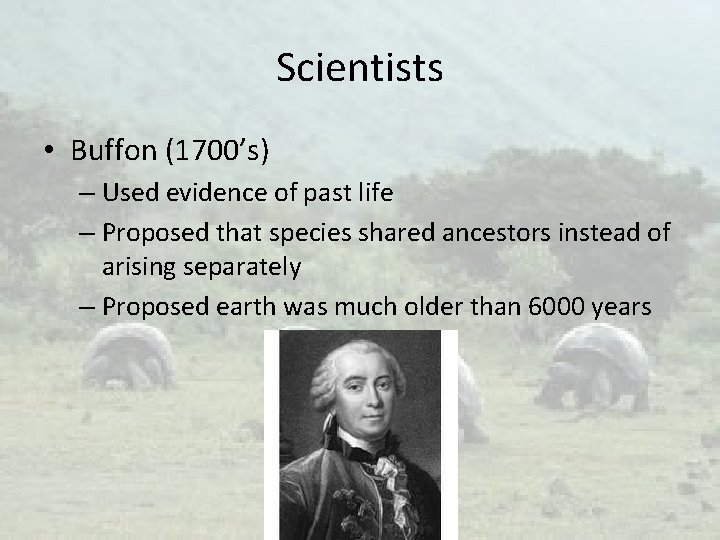 Scientists

• Buffon (1700's)
– Used evidence of past life
– Proposed that species shared ancestors instead of arising separately
– Proposed earth was much older than 6000 years